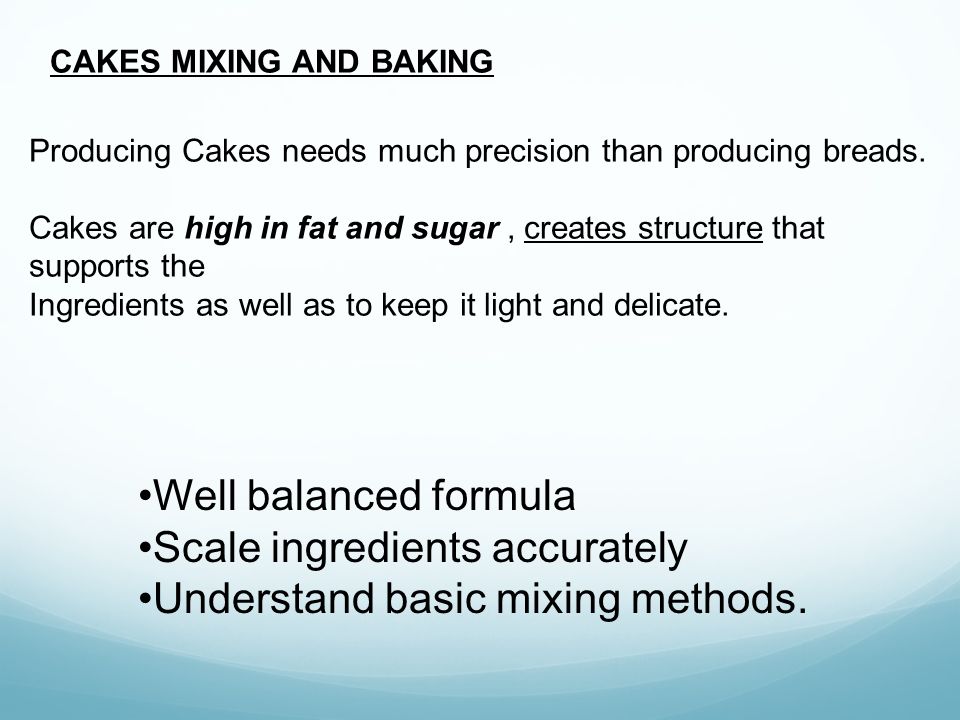 CAKES MIXING AND BAKING

Producing Cakes needs much precision than producing breads.

Cakes are high in fat and sugar , creates structure that supports the
Ingredients as well as to keep it light and delicate.

•Well balanced formula
•Scale ingredients accurately
•Understand basic mixing methods.